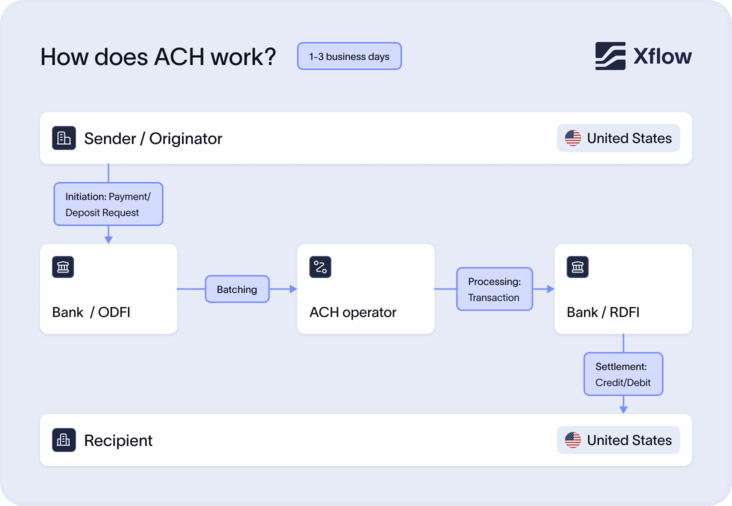 How does ACH work?

1-3 business days

Xflow

Sender / Originator

United States

Initiation: Payment/ Deposit Request

Bank / ODFI

Batching

ACH operator

Processing: Transaction

Bank / RDFI

Settlement: Credit/Debit

Recipient

United States